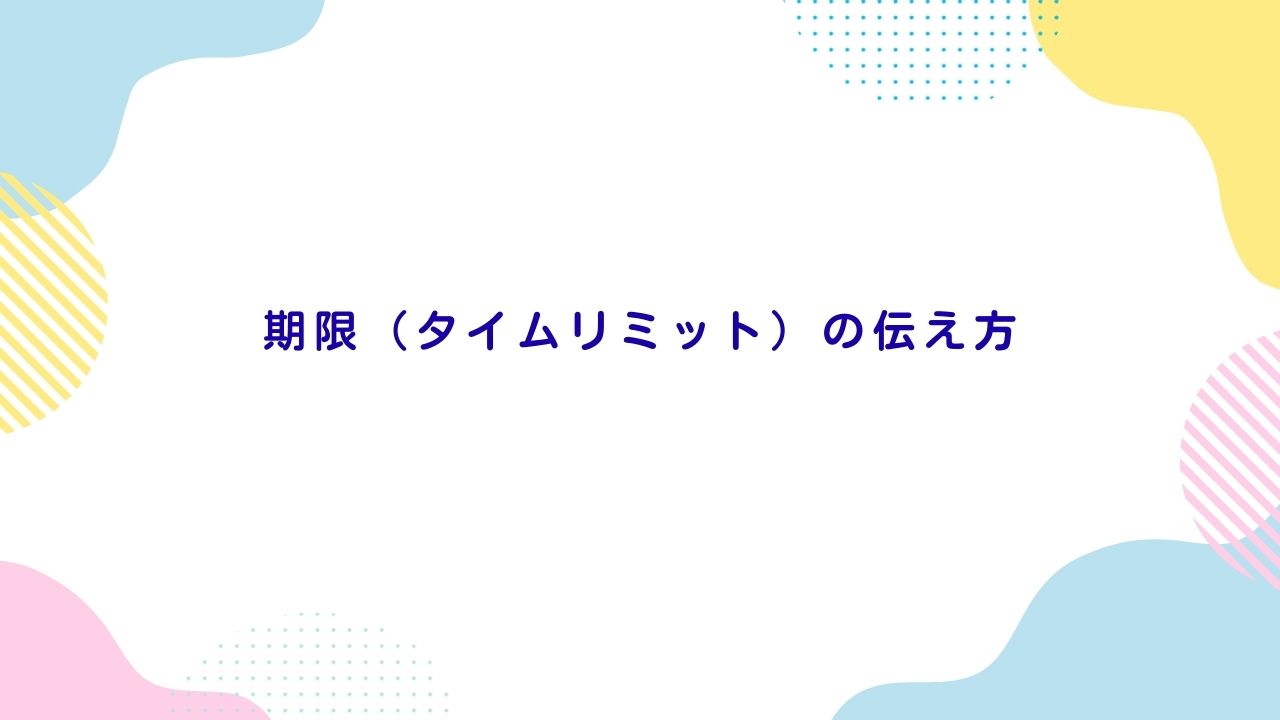 期限（タイムリミット）の伝え方